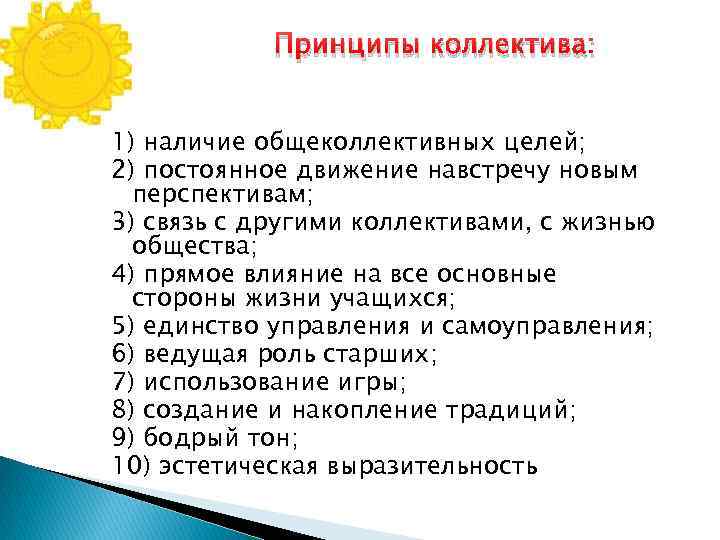 Принципы коллектива:

1) наличие общеколлективных целей;
2) постоянное движение навстречу новым перспективам;
3) связь с другими коллективами, с жизнью общества;
4) прямое влияние на все основные стороны жизни учащихся;
5) единство управления и самоуправления;
6) ведущая роль старших;
7) использование игры;
8) создание и накопление традиций;
9) бодрый тон;
10) эстетическая выразительность